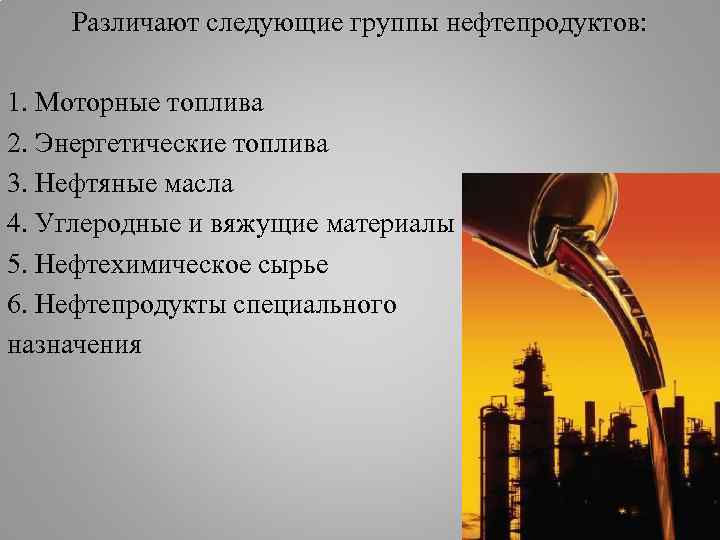 Различают следующие группы нефтепродуктов:

1. Моторные топлива
2. Энергетические топлива
3. Нефтяные масла
4. Углеродные и вяжущие материалы
5. Нефтехимическое сырье
6. Нефтепродукты специального назначения